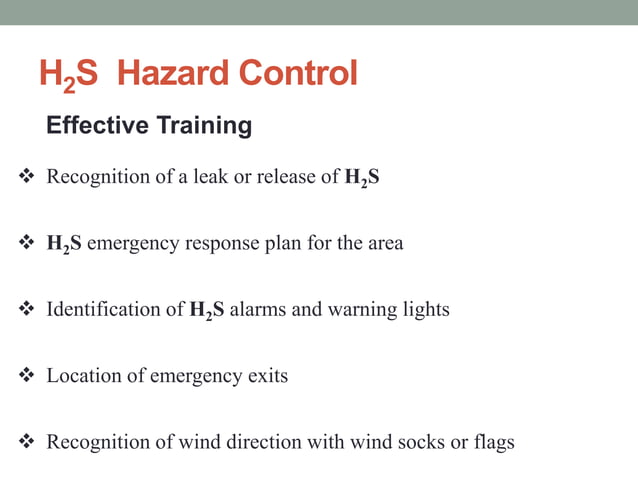 $H_2S$ Hazard Control

Effective Training

❖ Recognition of a leak or release of $H_2S$

❖ $H_2S$ emergency response plan for the area

❖ Identification of $H_2S$ alarms and warning lights

❖ Location of emergency exits

❖ Recognition of wind direction with wind socks or flags